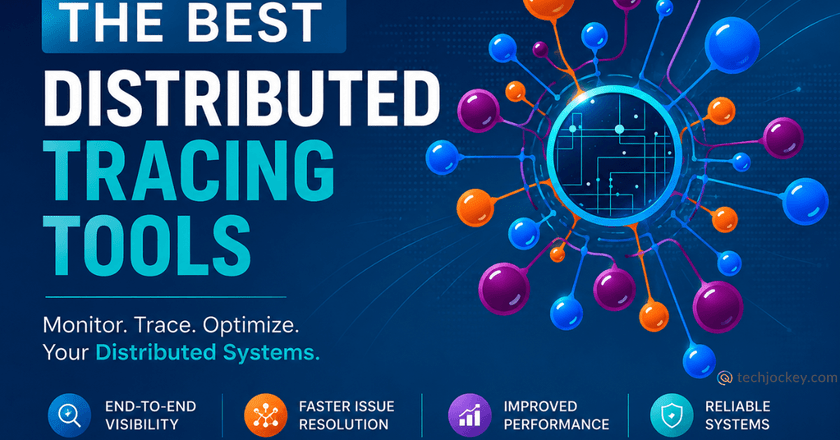 THE BEST
DISTRIBUTED
TRACING
TOOLS

Monitor. Trace. Optimize.
Your Distributed Systems.

techjockey.com

END-TO-END VISIBILITY

FASTER ISSUE RESOLUTION

IMPROVED PERFORMANCE

RELIABLE SYSTEMS